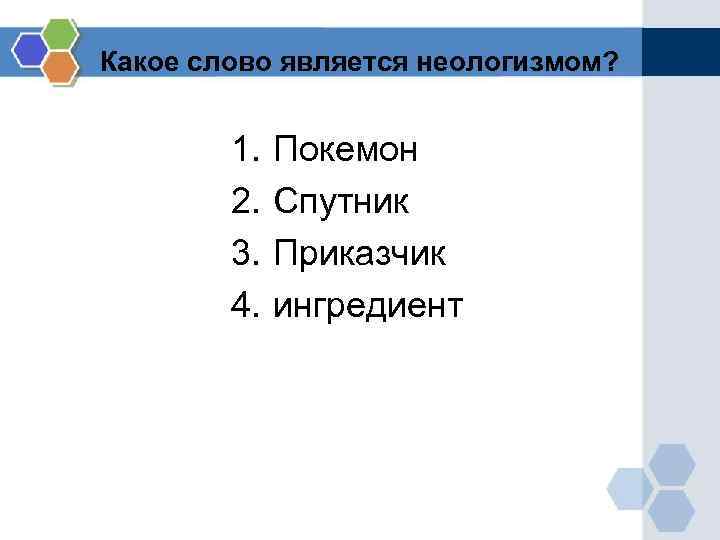 Какое слово является неологизмом?

1. Покемон
2. Спутник
3. Приказчик
4. ингредиент